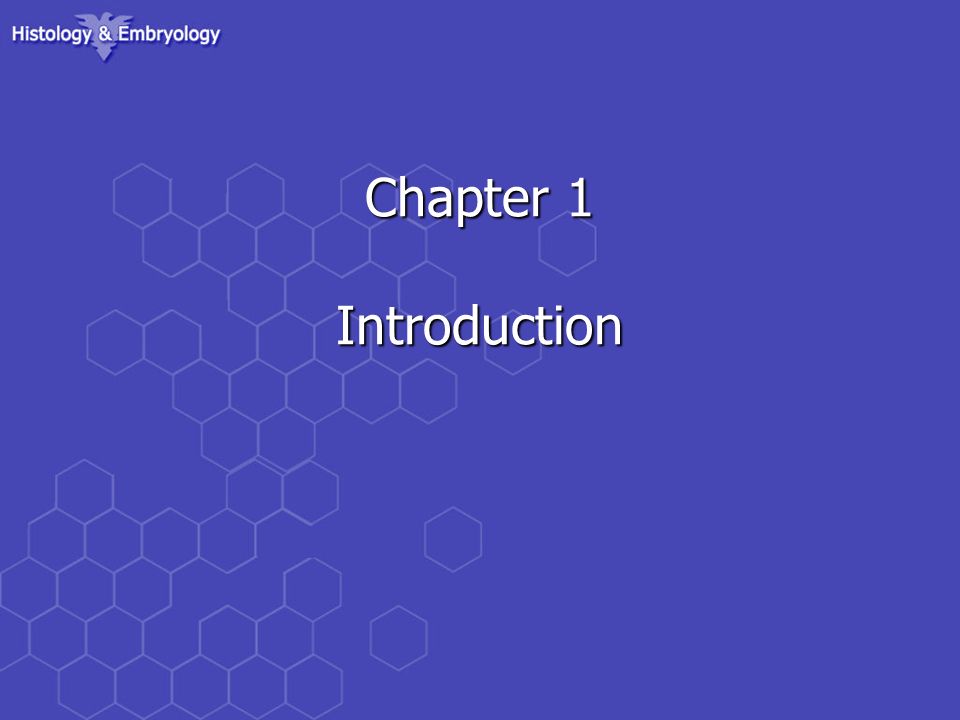 Histology & Embryology

Chapter 1

Introduction